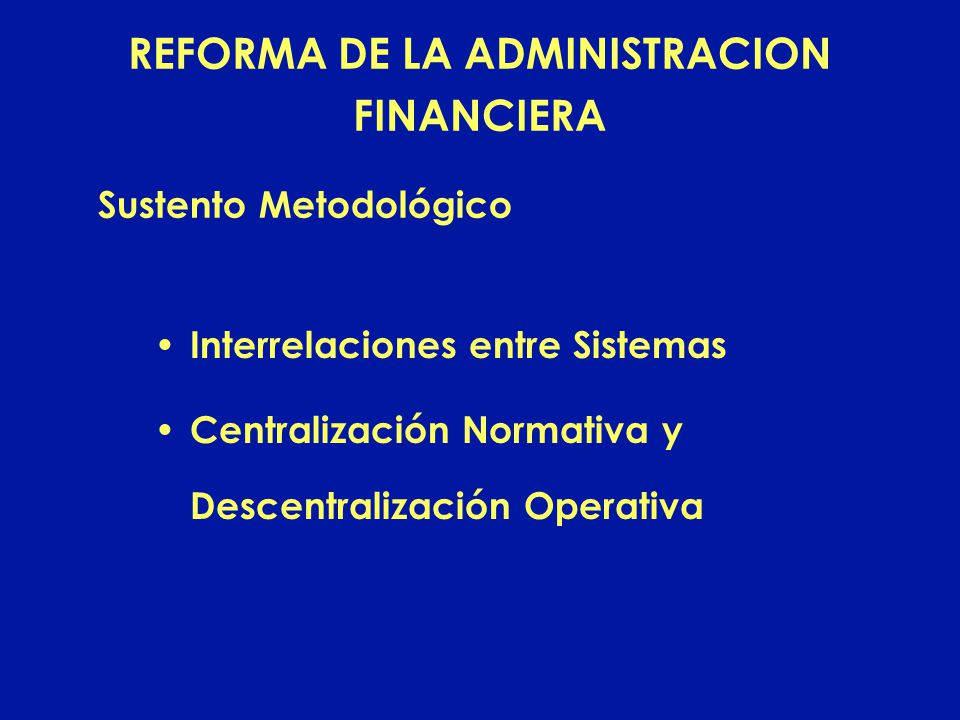 REFORMA DE LA ADMINISTRACION FINANCIERA

Sustento Metodológico

• Interrelaciones entre Sistemas

• Centralización Normativa y Descentralización Operativa